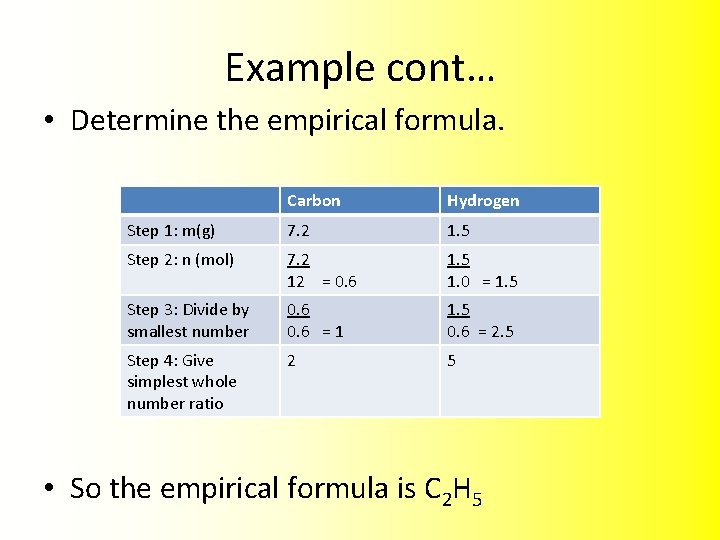 Example cont…

• Determine the empirical formula.

| | Carbon | Hydrogen |
|---|---|---|
| Step 1: m(g) | 7.2 | 1.5 |
| Step 2: n (mol) | $\frac{7.2}{12} = 0.6$ | $\frac{1.5}{1.0} = 1.5$ |
| Step 3: Divide by smallest number | $\frac{0.6}{0.6} = 1$ | $\frac{1.5}{0.6} = 2.5$ |
| Step 4: Give simplest whole number ratio | 2 | 5 |

• So the empirical formula is $C_2H_5$